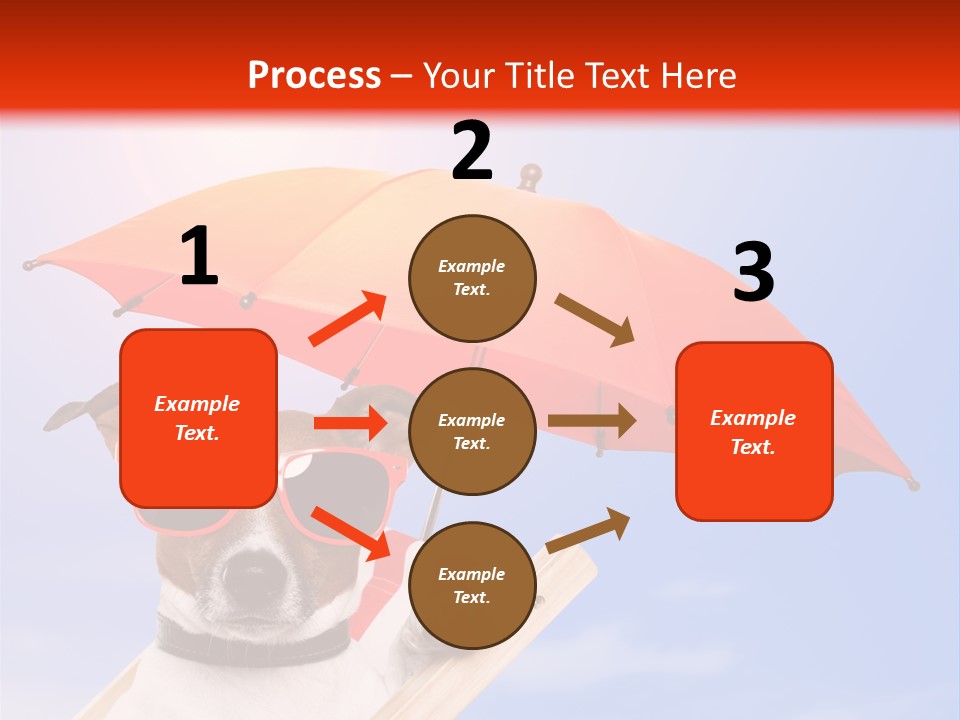 Process – Your Title Text Here

1

Example Text.

2

Example Text.

Example Text.

Example Text.

3

Example Text.